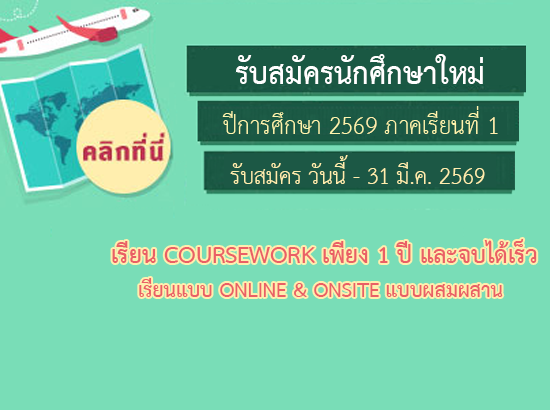 คลิกที่นี่

รับสมัครนักศึกษาใหม่

ปีการศึกษา 2569 ภาคเรียนที่ 1

รับสมัคร วันนี้ - 31 มี.ค. 2569

เรียน COURSEWORK เพียง 1 ปี และจบได้เร็ว

เรียนแบบ ONLINE & ONSITE แบบผสมผสาน